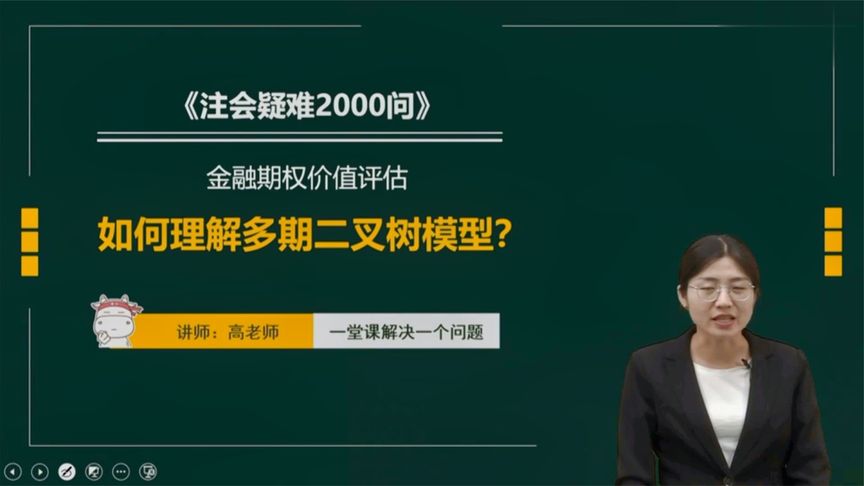 《注会疑难2000问》

金融期权价值评估

如何理解多期二叉树模型？

讲师：高老师

一堂课解决一个问题